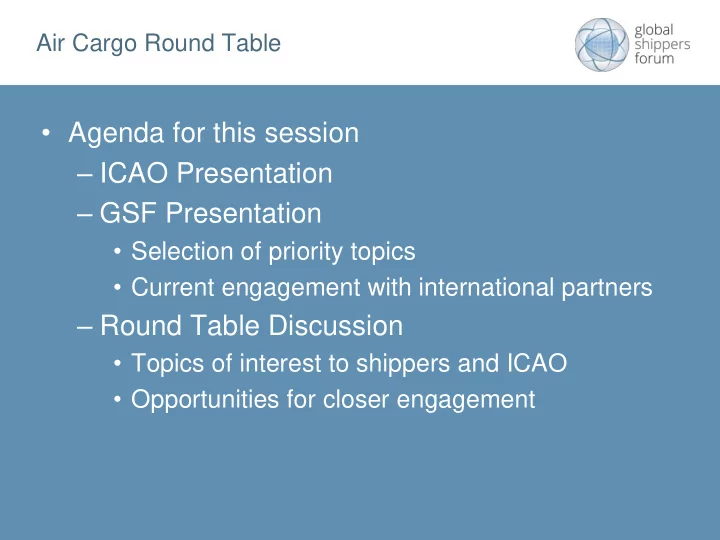 Air Cargo Round Table

global shippers forum

• Agenda for this session
– ICAO Presentation
– GSF Presentation
• Selection of priority topics
• Current engagement with international partners
– Round Table Discussion
• Topics of interest to shippers and ICAO
• Opportunities for closer engagement